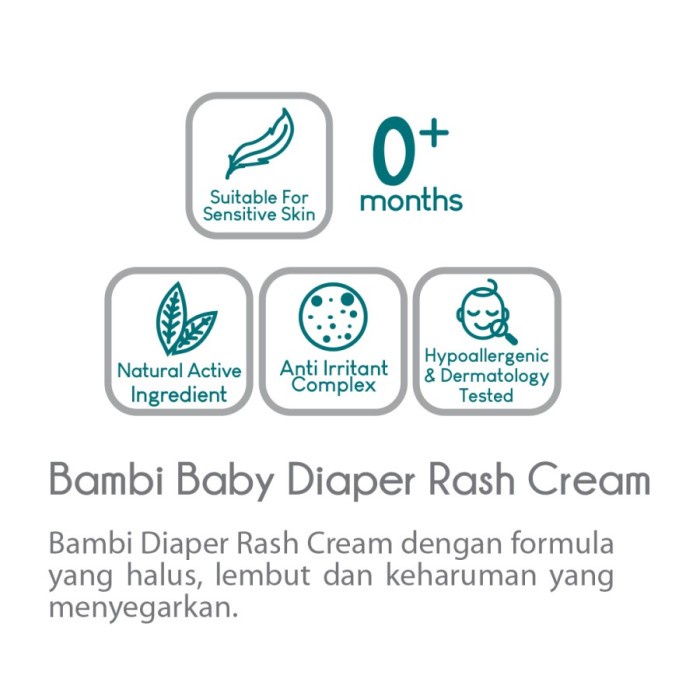 Suitable For Sensitive Skin

0+ months

Natural Active Ingredient

Anti Irritant Complex

Hypoallergenic & Dermatology Tested

Bambi Baby Diaper Rash Cream

Bambi Diaper Rash Cream dengan formula yang halus, lembut dan keharuman yang menyegarkan.